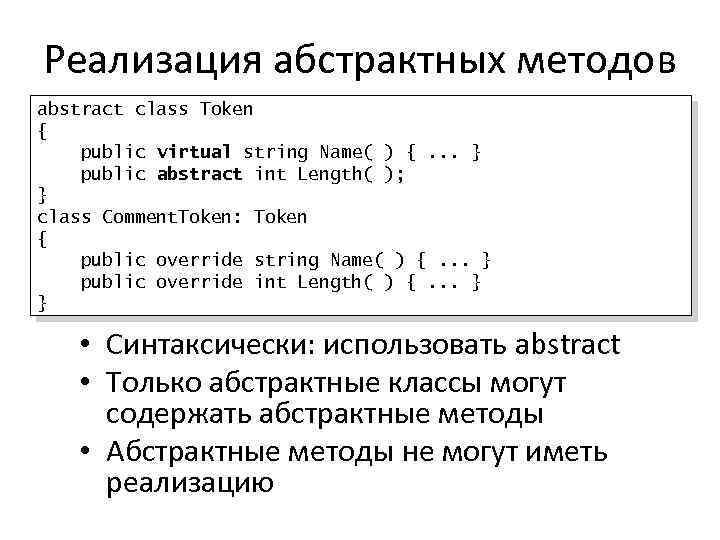 Реализация абстрактных методов

abstract class Token
{
    public virtual string Name( ) { ... }
    public abstract int Length( );
}
class CommentToken: Token
{
    public override string Name( ) { ... }
    public override int Length( ) { ... }
}

• Синтаксически: использовать abstract
• Только абстрактные классы могут содержать абстрактные методы
• Абстрактные методы не могут иметь реализацию